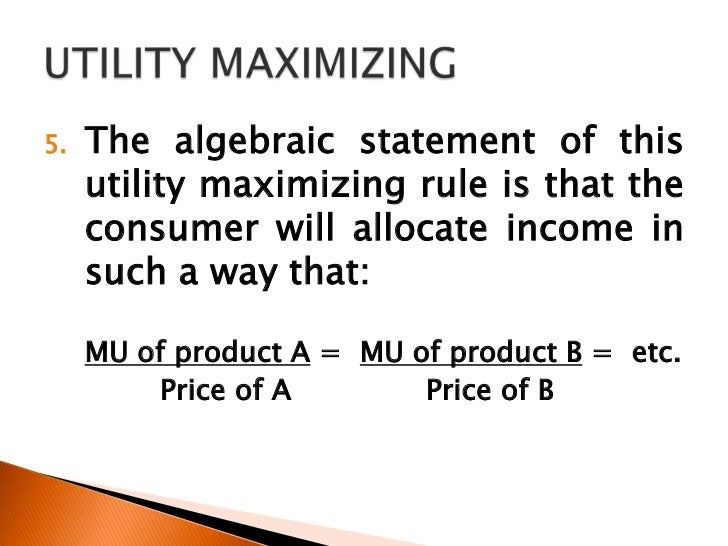 UTILITY MAXIMIZING

5. The algebraic statement of this utility maximizing rule is that the consumer will allocate income in such a way that:

$\frac{\text{MU of product A}}{\text{Price of A}} = \frac{\text{MU of product B}}{\text{Price of B}} = \text{etc.}$